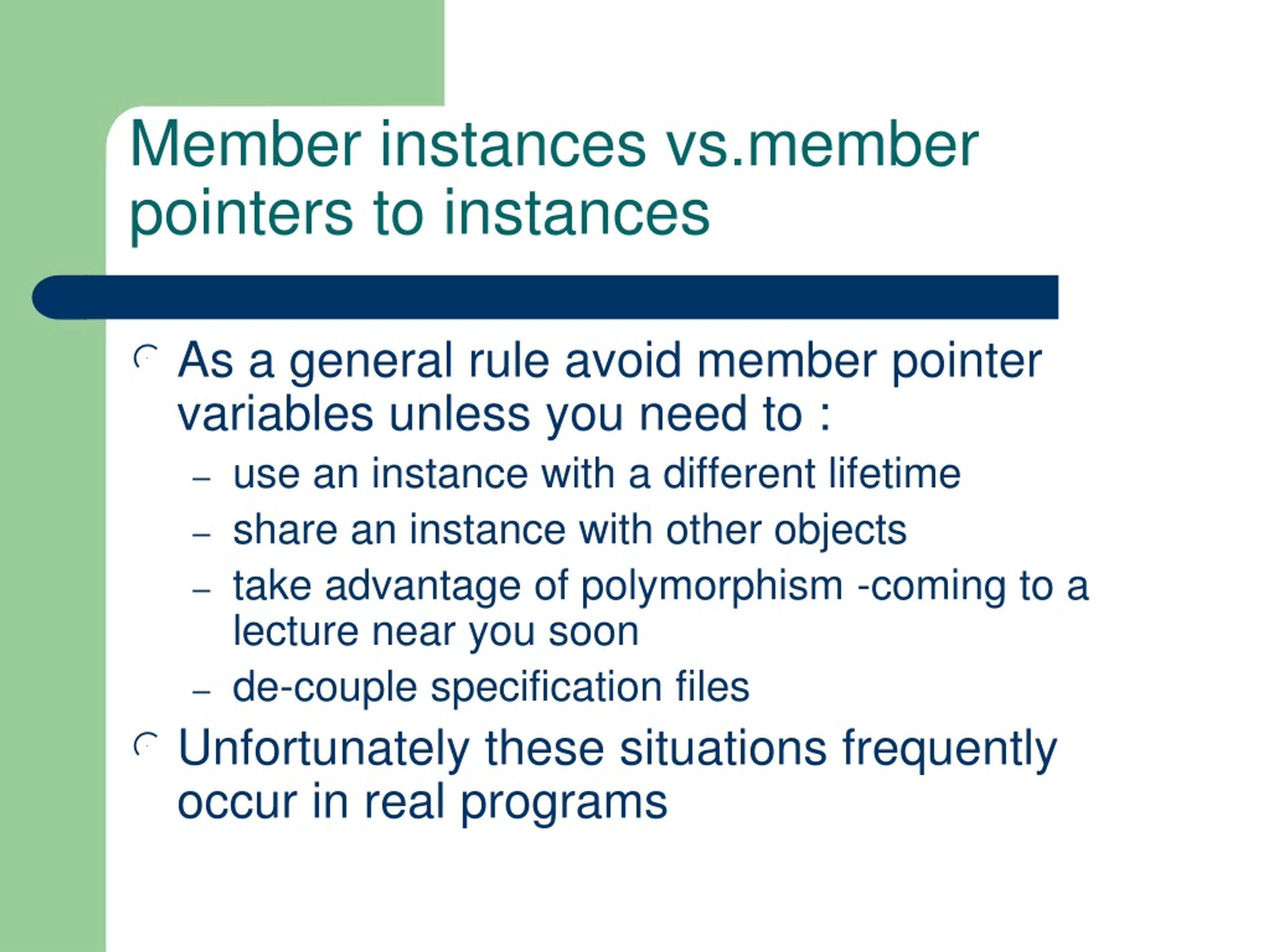 Member instances vs.member pointers to instances

As a general rule avoid member pointer variables unless you need to :

– use an instance with a different lifetime
– share an instance with other objects
– take advantage of polymorphism -coming to a lecture near you soon
– de-couple specification files

Unfortunately these situations frequently occur in real programs